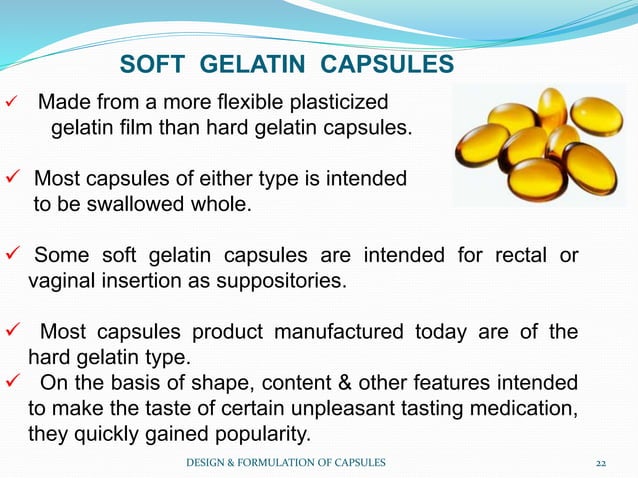 SOFT GELATIN CAPSULES

✓ Made from a more flexible plasticized gelatin film than hard gelatin capsules.

✓ Most capsules of either type is intended to be swallowed whole.

✓ Some soft gelatin capsules are intended for rectal or vaginal insertion as suppositories.

✓ Most capsules product manufactured today are of the hard gelatin type.

✓ On the basis of shape, content & other features intended to make the taste of certain unpleasant tasting medication, they quickly gained popularity.

DESIGN & FORMULATION OF CAPSULES

22